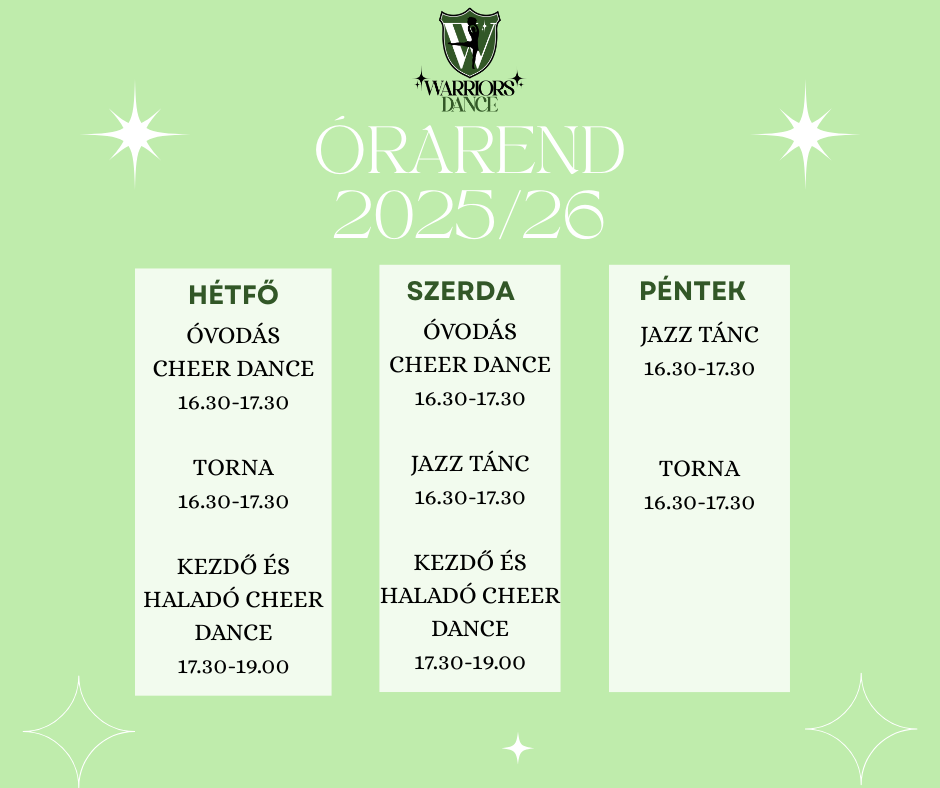 W
WARRIORS
DANCE

ÓRAREND
2025/26

HÉTFŐ
ÓVODÁS CHEER DANCE
16.30-17.30

TORNA
16.30-17.30

KEZDŐ ÉS HALADÓ CHEER DANCE
17.30-19.00

SZERDA
ÓVODÁS CHEER DANCE
16.30-17.30

JAZZ TÁNC
16.30-17.30

KEZDŐ ÉS HALADÓ CHEER DANCE
17.30-19.00

PÉNTEK
JAZZ TÁNC
16.30-17.30

TORNA
16.30-17.30